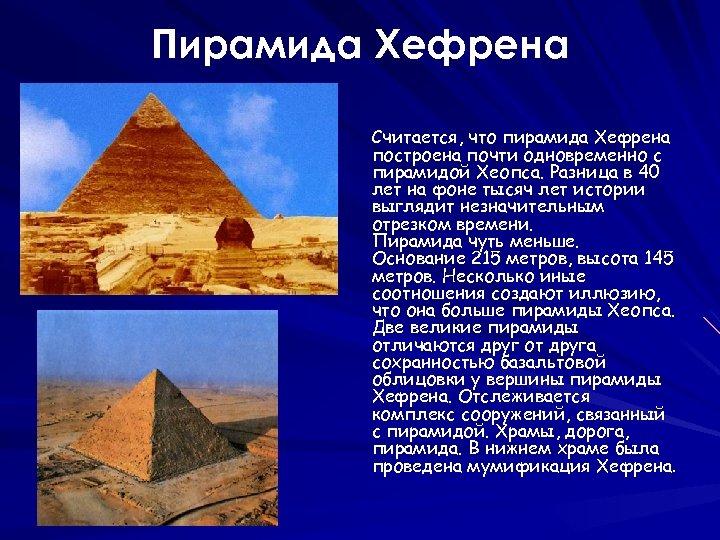 Пирамида Хефрена

Считается, что пирамида Хефрена построена почти одновременно с пирамидой Хеопса. Разница в 40 лет на фоне тысяч лет истории выглядит незначительным отрезком времени.
Пирамида чуть меньше. Основание 215 метров, высота 145 метров. Несколько иные соотношения создают иллюзию, что она больше пирамиды Хеопса. Две великие пирамиды отличаются друг от друга сохранностью базальтовой облицовки у вершины пирамиды Хефрена. Отслеживается комплекс сооружений, связанный с пирамидой. Храмы, дорога, пирамида. В нижнем храме была проведена мумификация Хефрена.